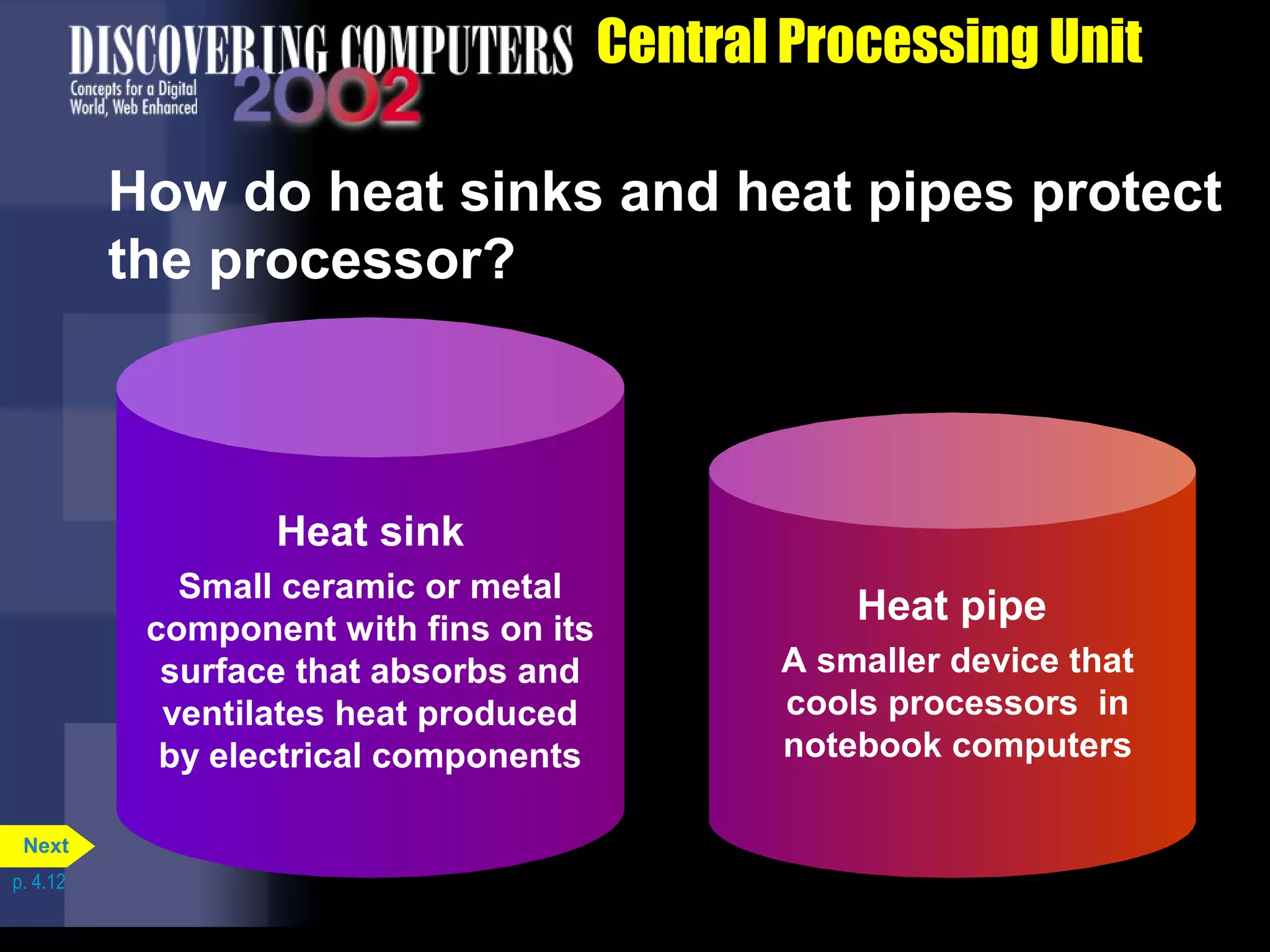 DISCOVERING COMPUTERS
Concepts for a Digital World, Web Enhanced
2002

Central Processing Unit

How do heat sinks and heat pipes protect the processor?

Heat sink

Small ceramic or metal component with fins on its surface that absorbs and ventilates heat produced by electrical components

Heat pipe

A smaller device that cools processors in notebook computers

Next

p. 4.12